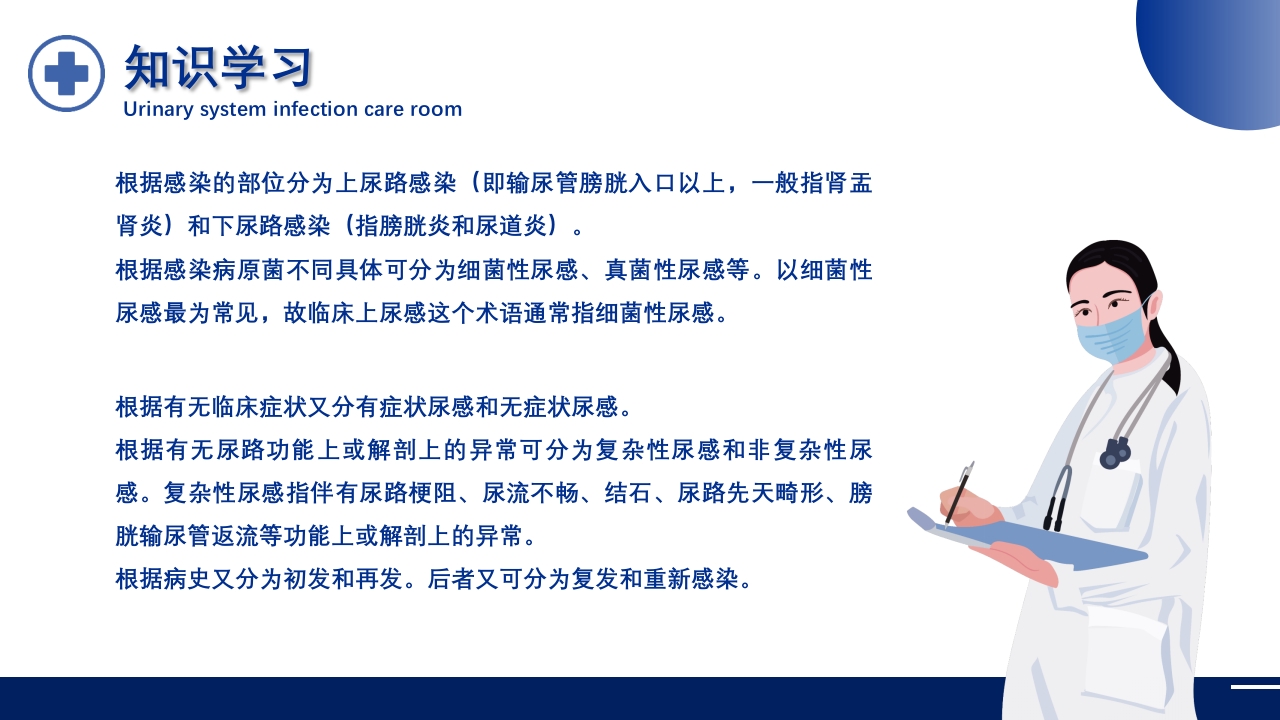 知识学习
Urinary system infection care room

根据感染的部位分为上尿路感染（即输尿管膀胱入口以上，一般指肾盂肾炎）和下尿路感染（指膀胱炎和尿道炎）。
根据感染病原菌不同具体可分为细菌性尿感、真菌性尿感等。以细菌性尿感最为常见，故临床上尿感这个术语通常指细菌性尿感。

根据有无临床症状又分有症状尿感和无症状尿感。
根据有无尿路功能上或解剖上的异常可分为复杂性尿感和非复杂性尿感。复杂性尿感指伴有尿路梗阻、尿流不畅、结石、尿路先天畸形、膀胱输尿管返流等功能上或解剖上的异常。
根据病史又分为初发和再发。后者又可分为复发和重新感染。